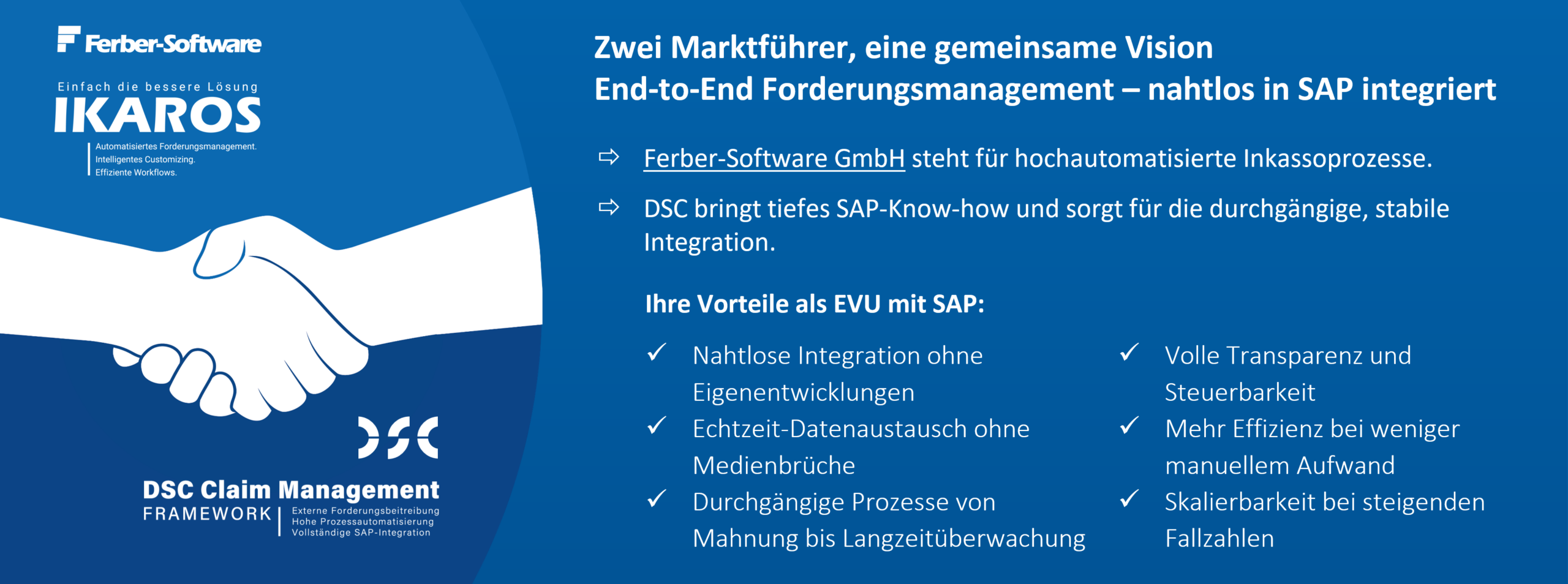 Ferber-Software

Einfach die bessere Lösung
IKAROS
Automatisiertes Forderungsmanagement.
Intelligentes Customizing.
Effiziente Workflows.

DSC

DSC Claim Management
FRAMEWORK
Externe Forderungsbeitreibung
Hohe Prozessautomatisierung
Vollständige SAP-Integration

Zwei Marktführer, eine gemeinsame Vision
End-to-End Forderungsmanagement – nahtlos in SAP integriert

⇨ Ferber-Software GmbH steht für hochautomatisierte Inkassoprozesse.

⇨ DSC bringt tiefes SAP-Know-how und sorgt für die durchgängige, stabile Integration.

Ihre Vorteile als EVU mit SAP:

✓ Nahtlose Integration ohne Eigenentwicklungen
✓ Echtzeit-Datenaustausch ohne Medienbrüche
✓ Durchgängige Prozesse von Mahnung bis Langzeitüberwachung

✓ Volle Transparenz und Steuerbarkeit
✓ Mehr Effizienz bei weniger manuellem Aufwand
✓ Skalierbarkeit bei steigenden Fallzahlen